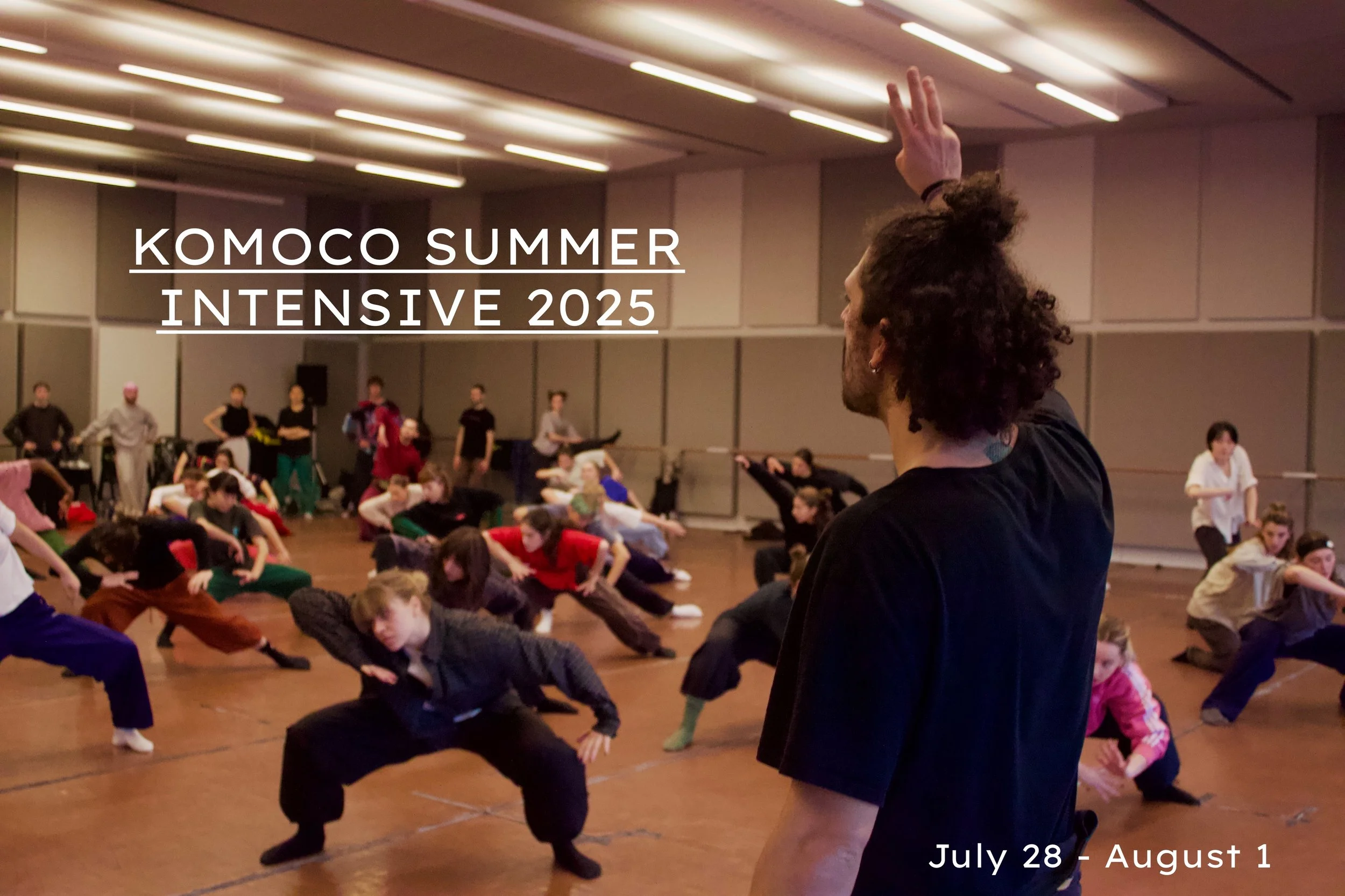 KOMOCO SUMMER INTENSIVE 2025

July 28 - August 1